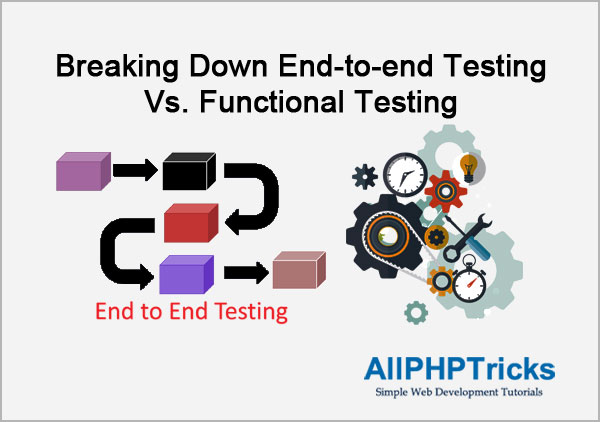 Breaking Down End-to-end Testing Vs. Functional Testing

End to End Testing

AllPHPTricks
Simple Web Development Tutorials